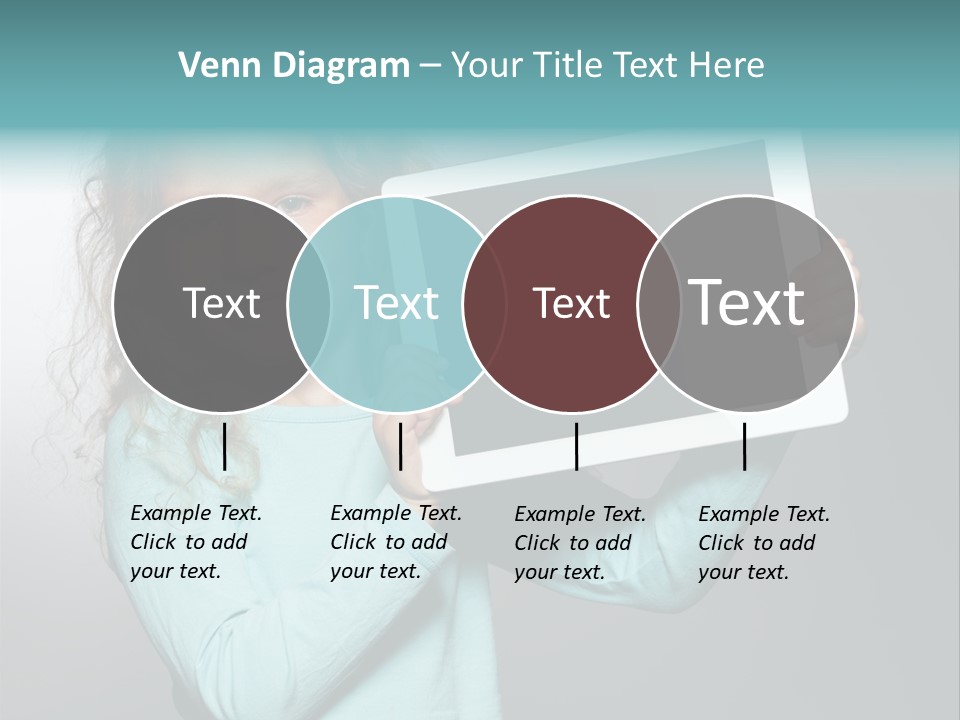 Venn Diagram – Your Title Text Here

Text

Text

Text

Text

Example Text. Click to add your text.

Example Text. Click to add your text.

Example Text. Click to add your text.

Example Text. Click to add your text.